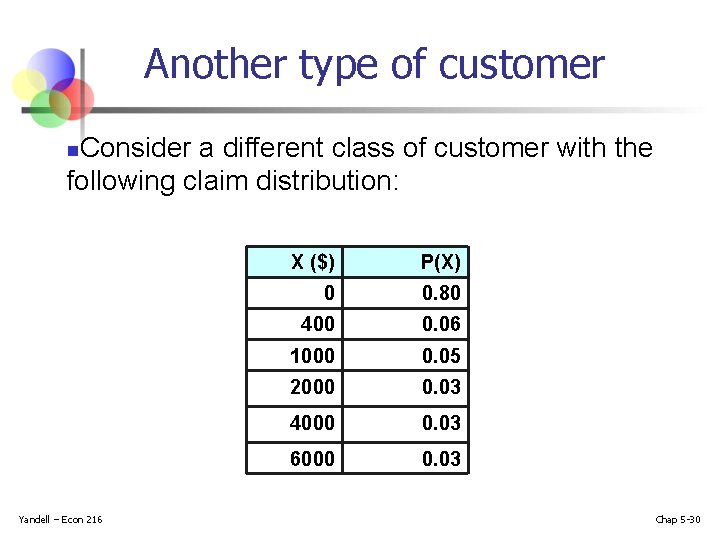 Another type of customer

Consider a different class of customer with the following claim distribution:

| X ($) | P(X) |
|---|---|
| 0 | 0.80 |
| 400 | 0.06 |
| 1000 | 0.05 |
| 2000 | 0.03 |
| 4000 | 0.03 |
| 6000 | 0.03 |

Yandell – Econ 216

Chap 5-30